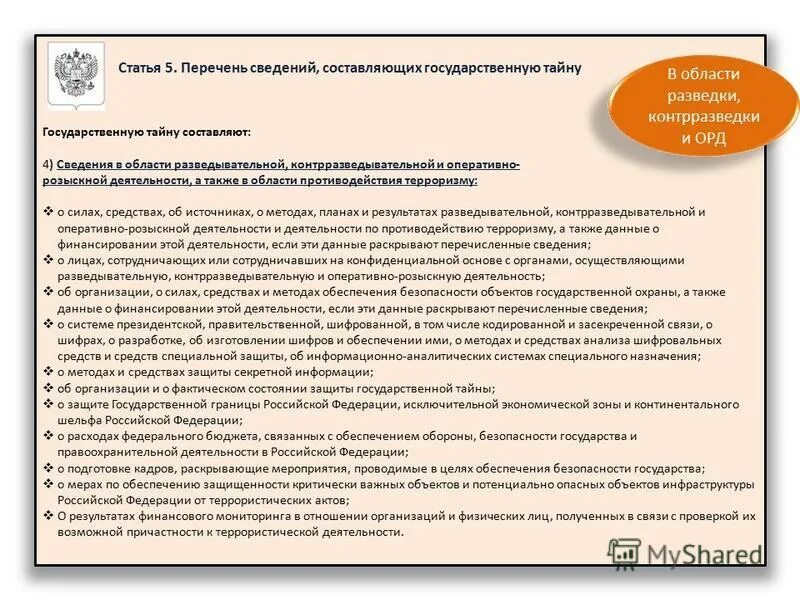 Статья 5. Перечень сведений, составляющих государственную тайну

В области разведки, контрразведки и ОРД

Государственную тайну составляют:

4) Сведения в области разведывательной, контрразведывательной и оперативно-розыскной деятельности, а также в области противодействия терроризму:

❖ о силах, средствах, об источниках, о методах, планах и результатах разведывательной, контрразведывательной и оперативно-розыскной деятельности и деятельности по противодействию терроризму, а также данные о финансировании этой деятельности, если эти данные раскрывают перечисленные сведения;
❖ о лицах, сотрудничающих или сотрудничавших на конфиденциальной основе с органами, осуществляющими разведывательную, контрразведывательную и оперативно-розыскную деятельность;
❖ об организации, о силах, средствах и методах обеспечения безопасности объектов государственной охраны, а также данные о финансировании этой деятельности, если эти данные раскрывают перечисленные сведения;
❖ о системе президентской, правительственной, шифрованной, в том числе кодированной и засекреченной связи, о шифрах, о разработке, об изготовлении шифров и обеспечении ими, о методах и средствах анализа шифровальных средств и средств специальной защиты, об информационно-аналитических системах специального назначения;
❖ о методах и средствах защиты секретной информации;
❖ об организации и о фактическом состоянии защиты государственной тайны;
❖ о защите Государственной границы Российской Федерации, исключительной экономической зоны и континентального шельфа Российской Федерации;
❖ о расходах федерального бюджета, связанных с обеспечением обороны, безопасности государства и правоохранительной деятельности в Российской Федерации;
❖ о подготовке кадров, раскрывающие мероприятия, проводимые в целях обеспечения безопасности государства;
❖ о мерах по обеспечению защищенности критически важных объектов и потенциально опасных объектов инфраструктуры Российской Федерации от террористических актов;
❖ О результатах финансового мониторинга в отношении организаций и физических лиц, полученных в связи с проверкой их возможной причастности к террористической деятельности.

MyShared